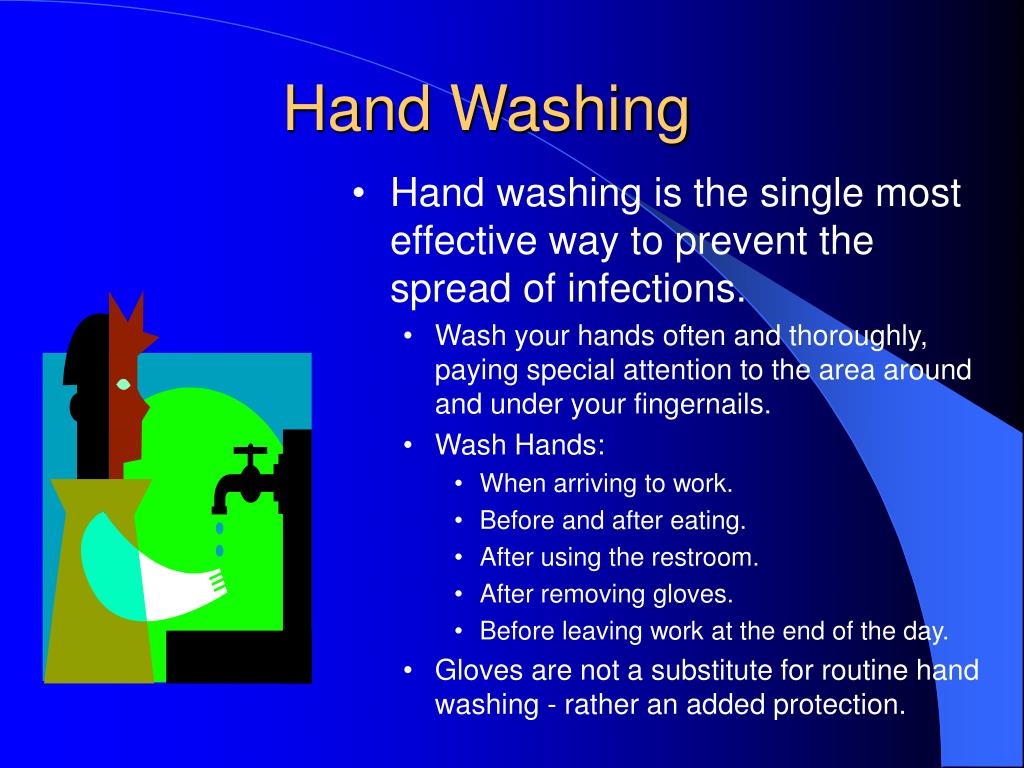 Hand Washing

• Hand washing is the single most effective way to prevent the spread of infections.
  • Wash your hands often and thoroughly, paying special attention to the area around and under your fingernails.
  • Wash Hands:
    • When arriving to work.
    • Before and after eating.
    • After using the restroom.
    • After removing gloves.
    • Before leaving work at the end of the day.
  • Gloves are not a substitute for routine hand washing - rather an added protection.